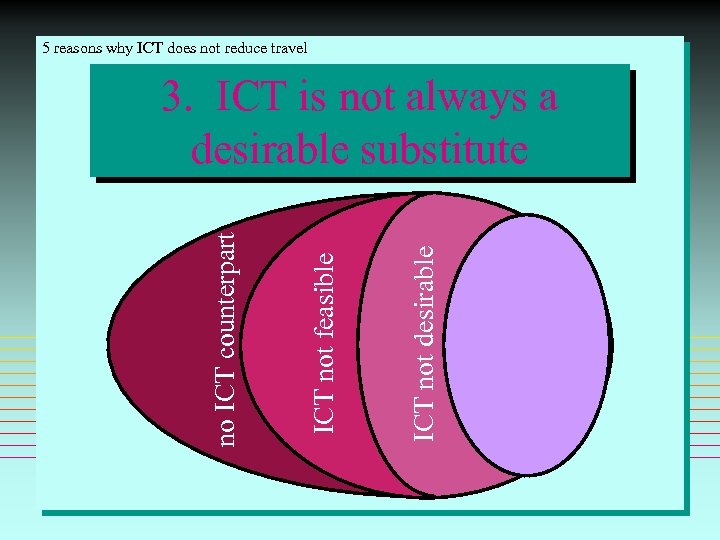 5 reasons why ICT does not reduce travel

3. ICT is not always a desirable substitute

no ICT counterpart

ICT not feasible

ICT not desirable